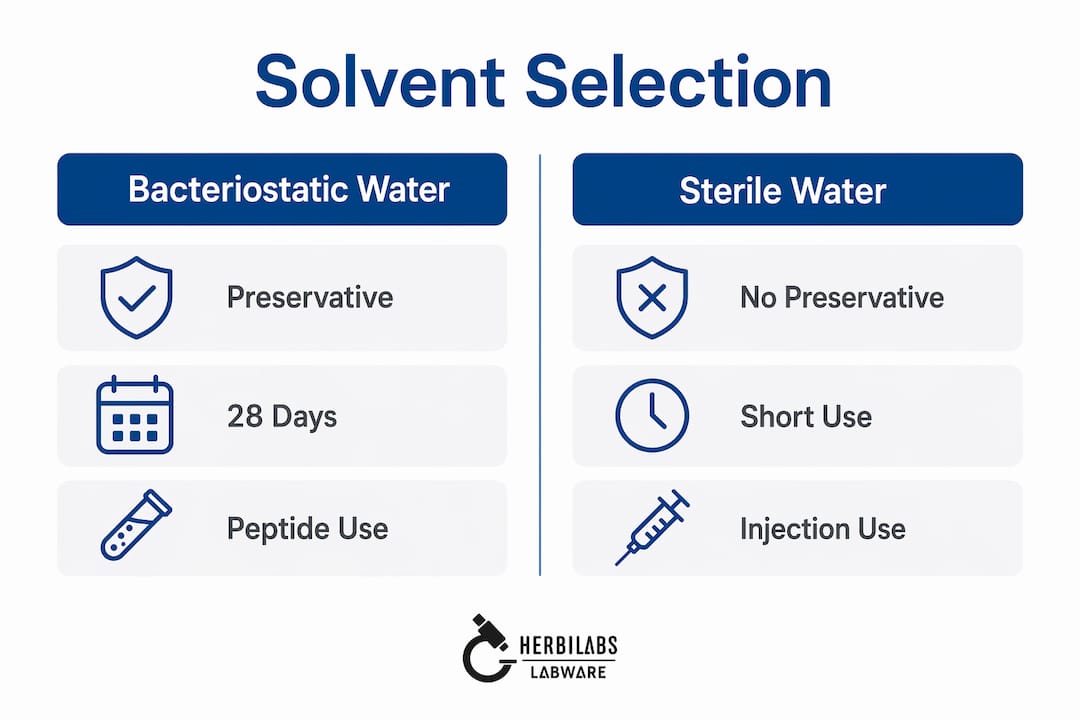 Solvent Selection

Bacteriostatic Water

Preservative

28 Days

Peptide Use

Sterile Water

No Preservative

Short Use

Injection Use

HERBILABS
LABWARE